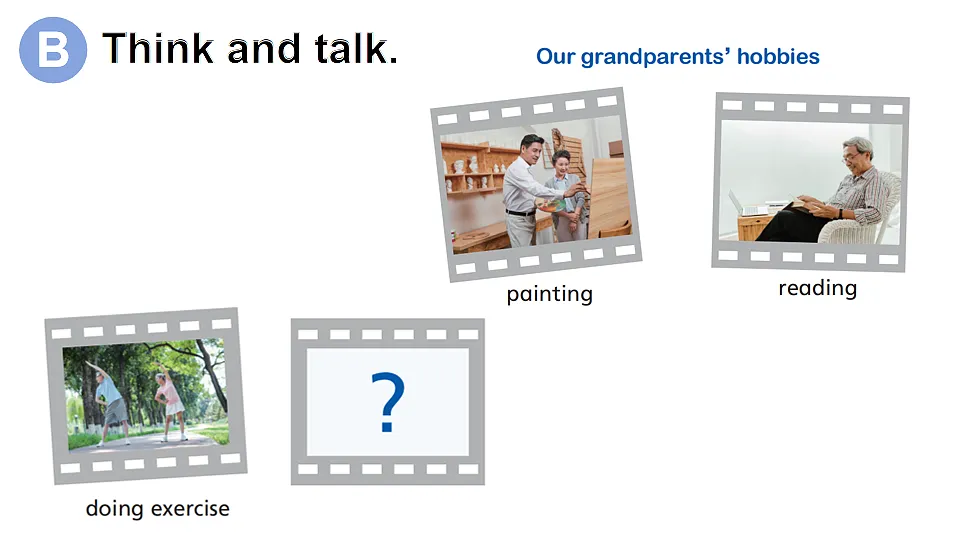 B Think and talk.

Our grandparents' hobbies

painting

reading

doing exercise

?